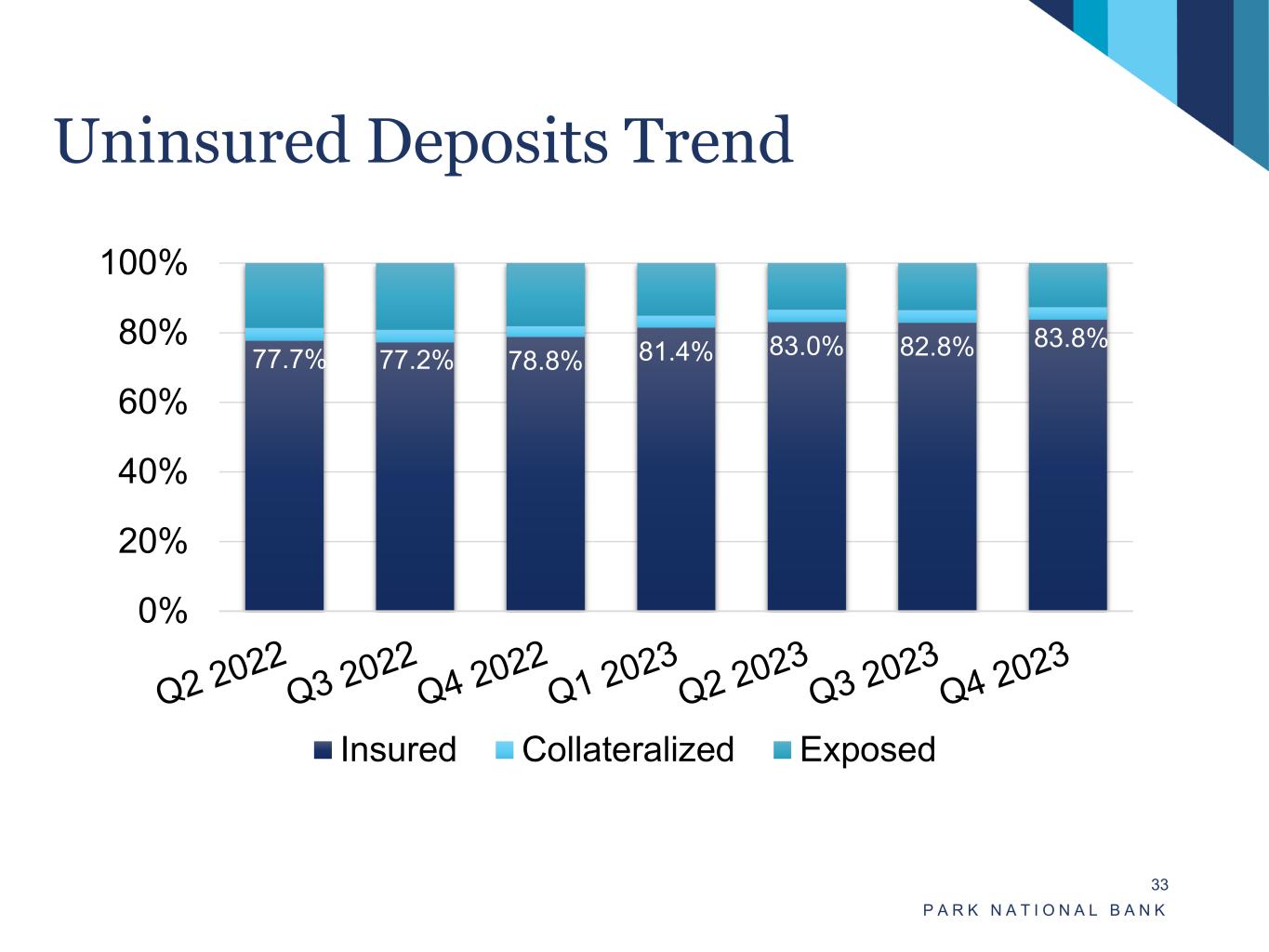 Uninsured Deposits Trend

100%
80%
60%
40%
20%
0%

77.7%
77.2%
78.8%
81.4%
83.0%
82.8%
83.8%

Q2 2022
Q3 2022
Q4 2022
Q1 2023
Q2 2023
Q3 2023
Q4 2023

Insured
Collateralized
Exposed

33

PARK NATIONAL BANK